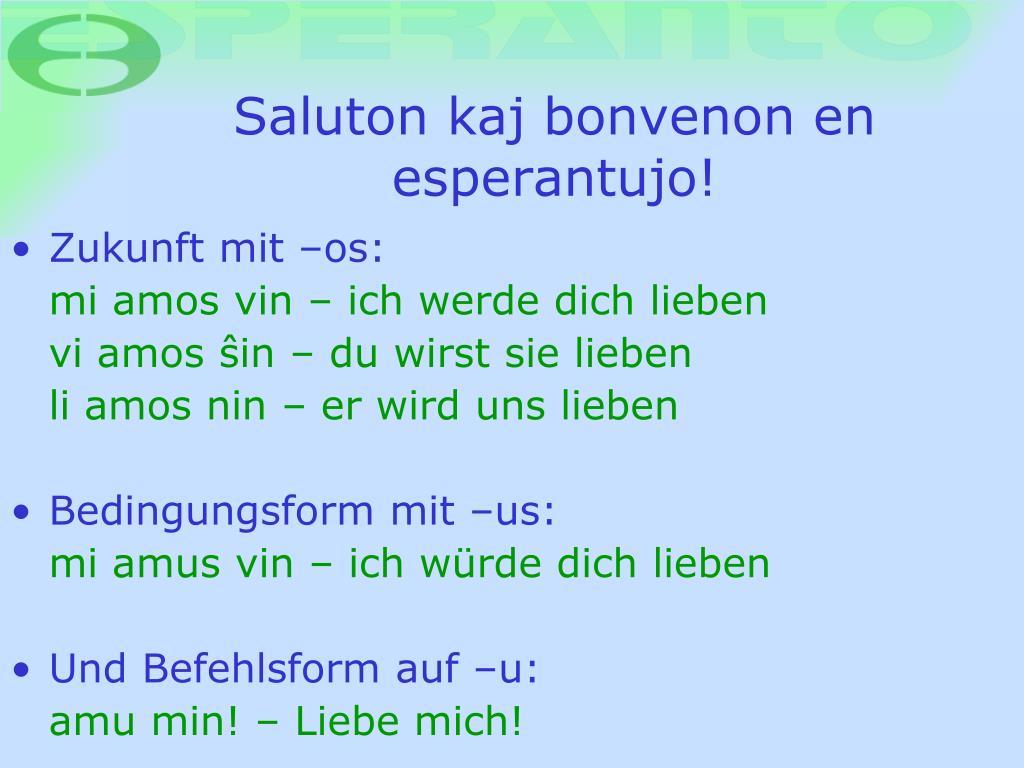 ESPERANTO

Saluton kaj bonvenon en esperantujo!

• Zukunft mit –os:
mi amos vin – ich werde dich lieben
vi amos ŝin – du wirst sie lieben
li amos nin – er wird uns lieben

• Bedingungsform mit –us:
mi amus vin – ich würde dich lieben

• Und Befehlsform auf –u:
amu min! – Liebe mich!